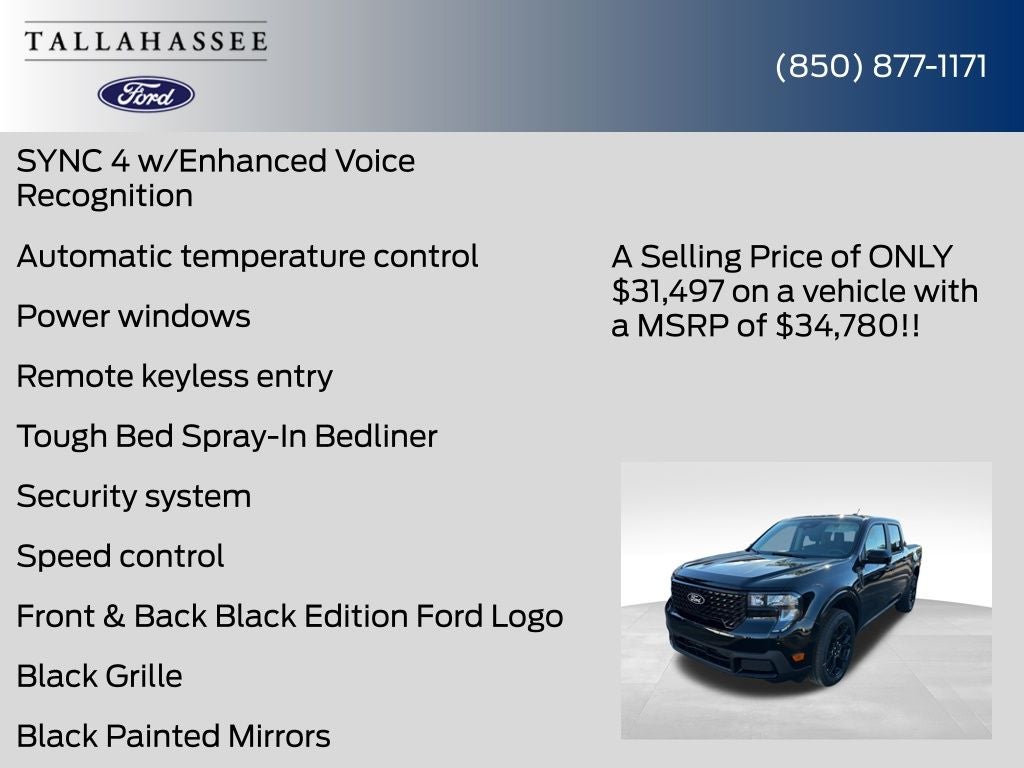 TALLAHASSEE

Ford

(850) 877-1171

SYNC 4 w/Enhanced Voice Recognition

Automatic temperature control

Power windows

Remote keyless entry

Tough Bed Spray-In Bedliner

Security system

Speed control

Front & Back Black Edition Ford Logo

Black Grille

Black Painted Mirrors

A Selling Price of ONLY $31,497 on a vehicle with a MSRP of $34,780!!

Ford